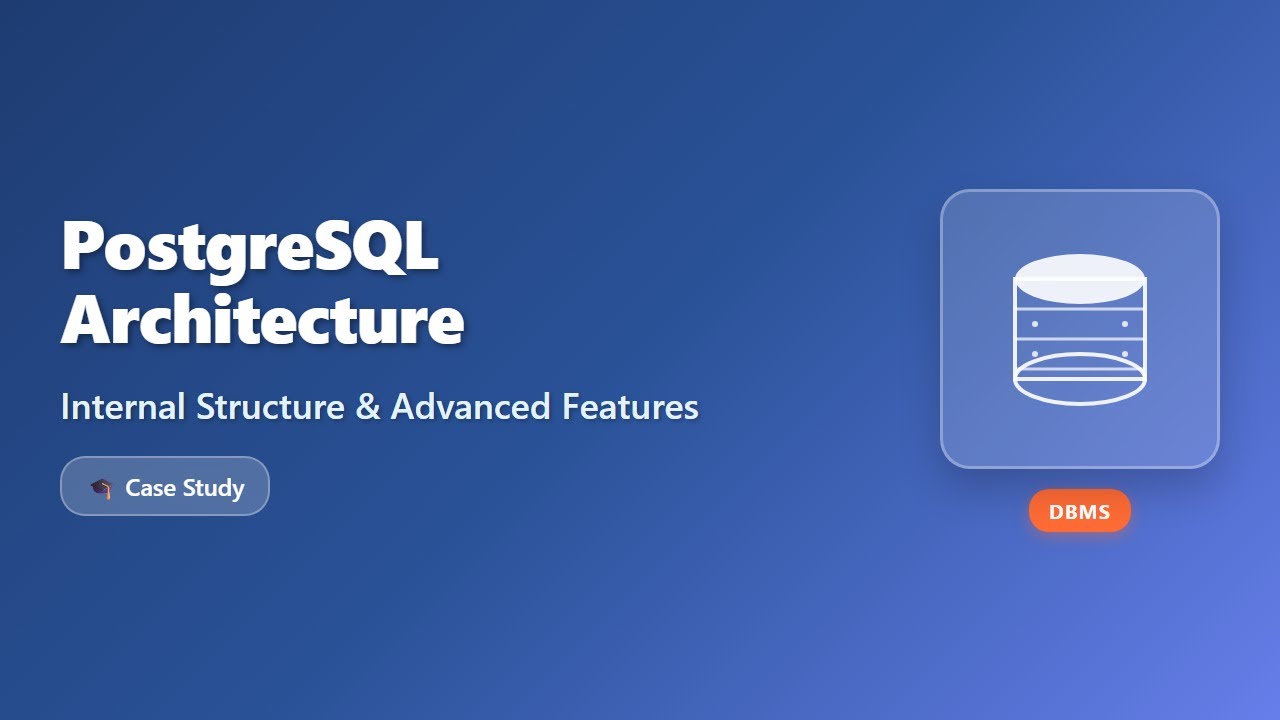 PostgreSQL Architecture

Internal Structure & Advanced Features

🎓 Case Study

DBMS